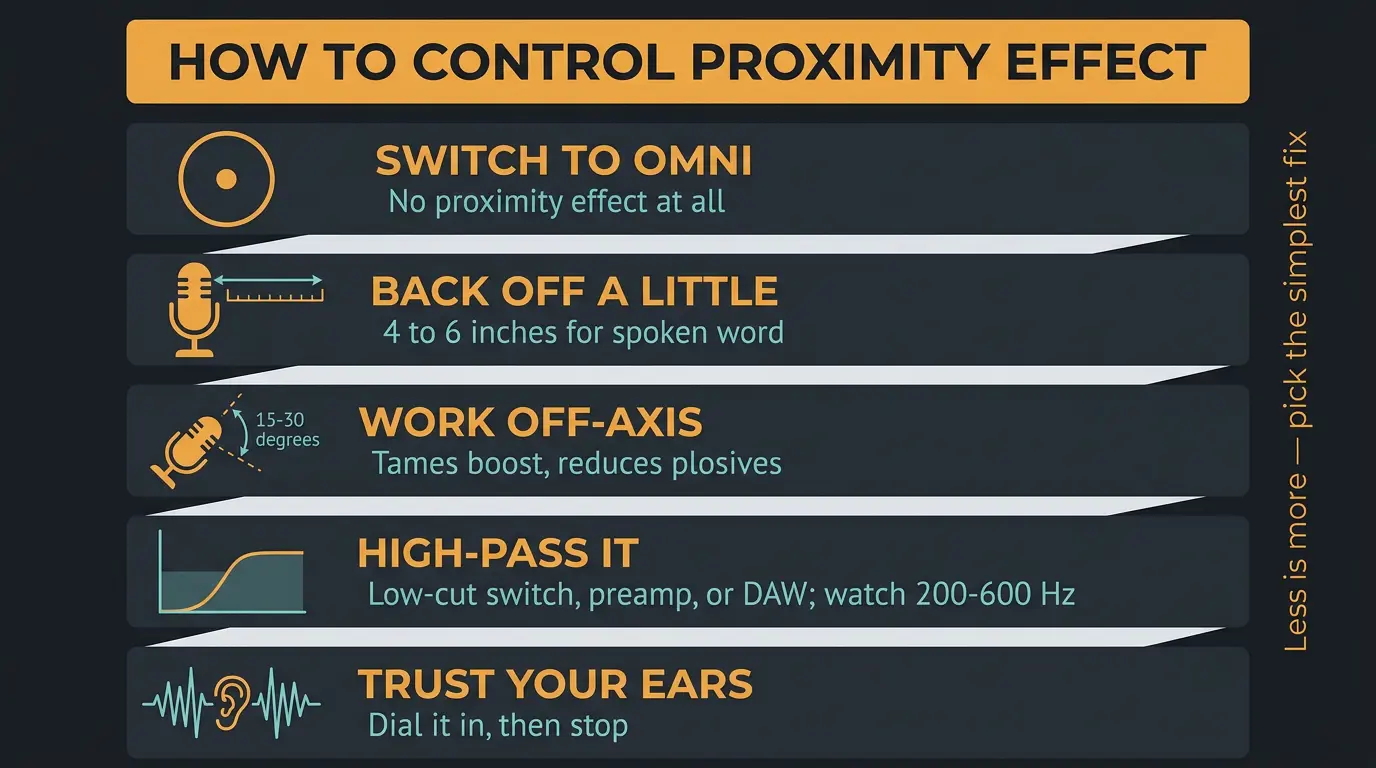 HOW TO CONTROL PROXIMITY EFFECT

SWITCH TO OMNI
No proximity effect at all

BACK OFF A LITTLE
4 to 6 inches for spoken word

15-30 degrees

WORK OFF-AXIS
Tames boost, reduces plosives

HIGH-PASS IT
Low-cut switch, preamp, or DAW; watch 200-600 Hz

TRUST YOUR EARS
Dial it in, then stop

Less is more — pick the simplest fix